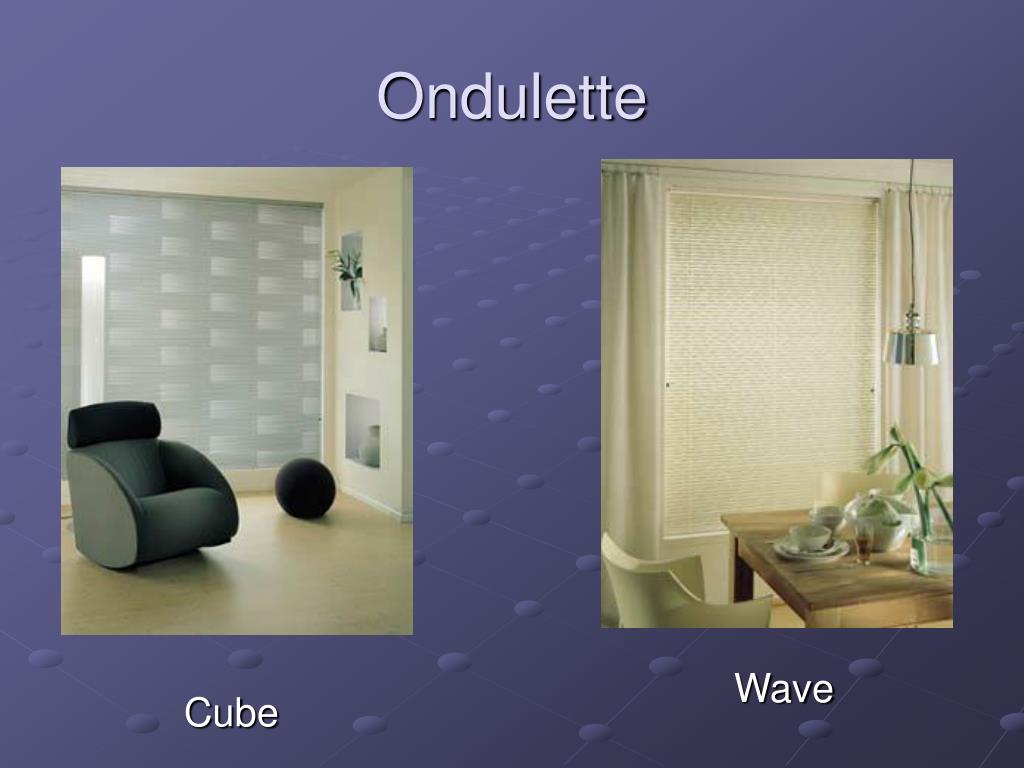 Ondulette

Cube

Wave